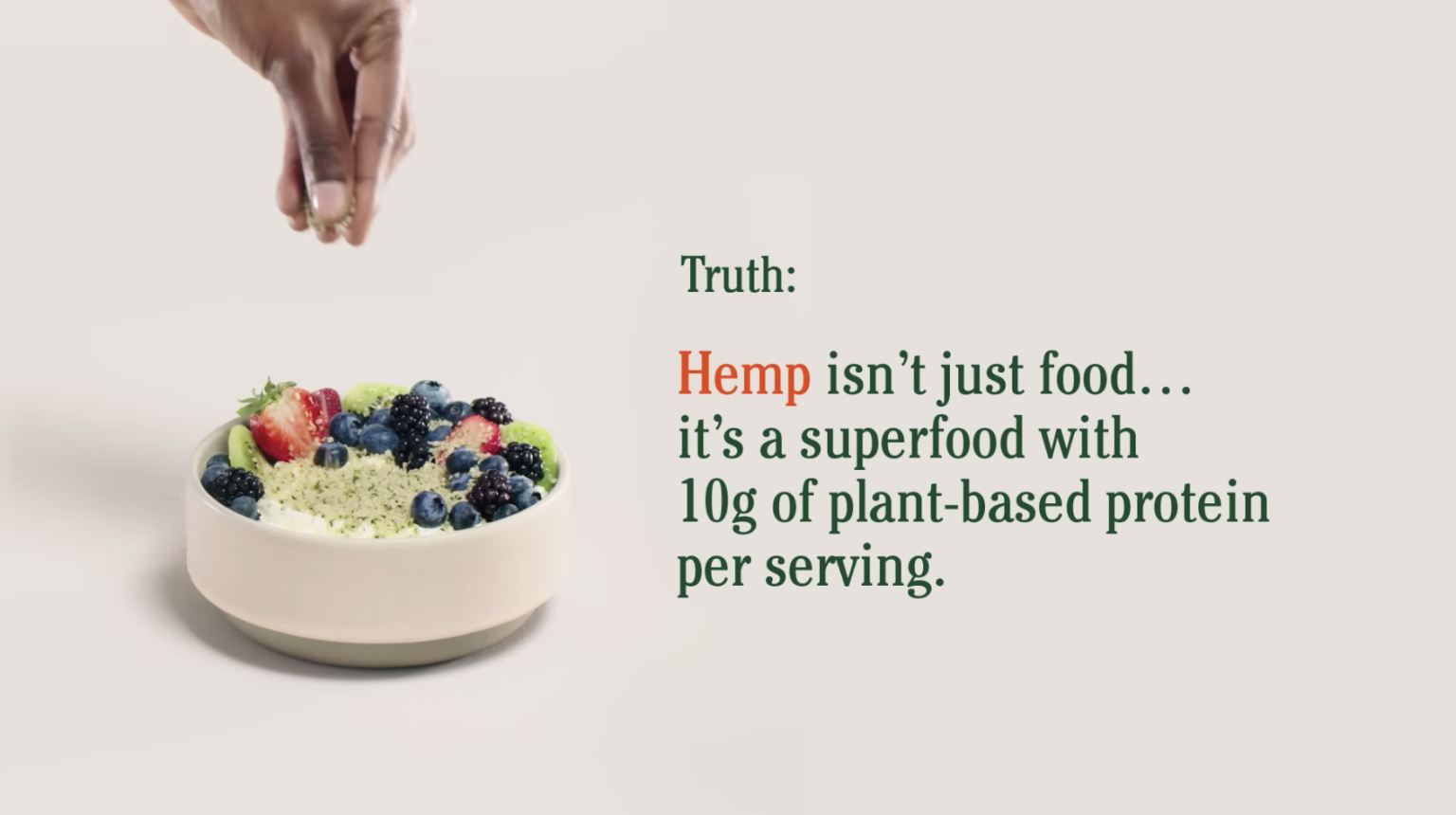 Truth:

Hemp isn’t just food… it’s a superfood with 10g of plant-based protein per serving.